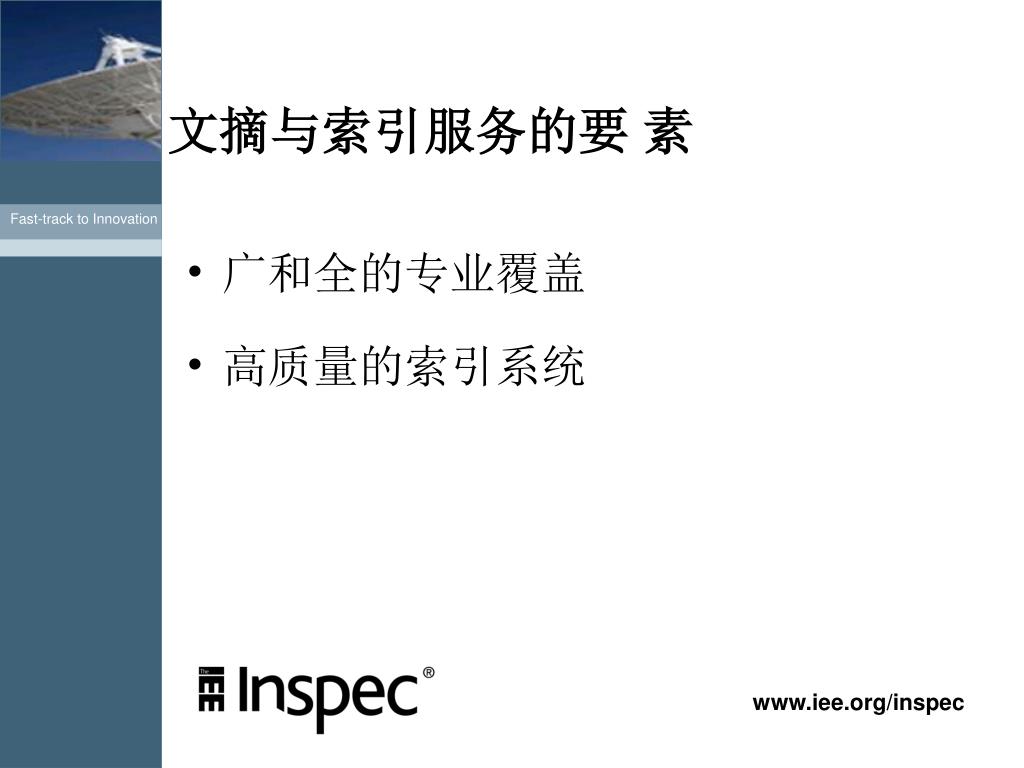 文摘与索引服务的要 素

Fast-track to Innovation

• 广和全的专业覆盖

• 高质量的索引系统

The IEE Inspec®

www.iee.org/inspec